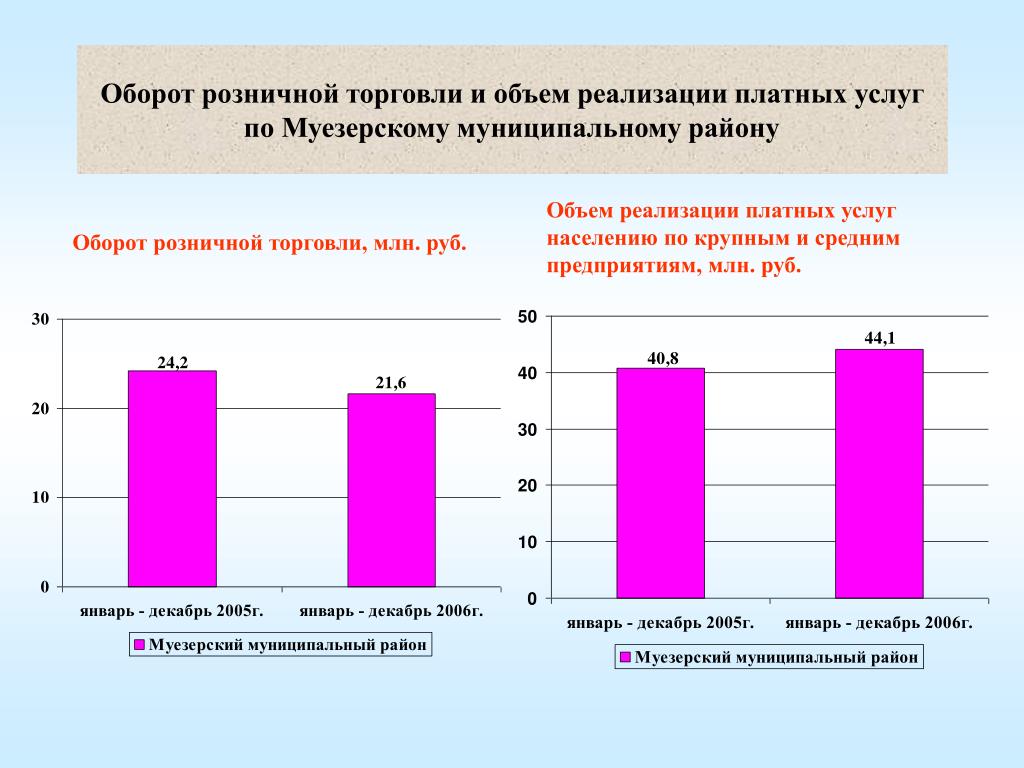 Оборот розничной торговли и объем реализации платных услуг по Муезерскому муниципальному району

Оборот розничной торговли, млн. руб.

30
20
10
0

24,2
21,6

январь - декабрь 2005г.
январь - декабрь 2006г.

Муезерский муниципальный район

Объем реализации платных услуг населению по крупным и средним предприятиям, млн. руб.

50
40
30
20
10
0

40,8
44,1

январь - декабрь 2005г.
январь - декабрь 2006г.

Муезерский муниципальный район